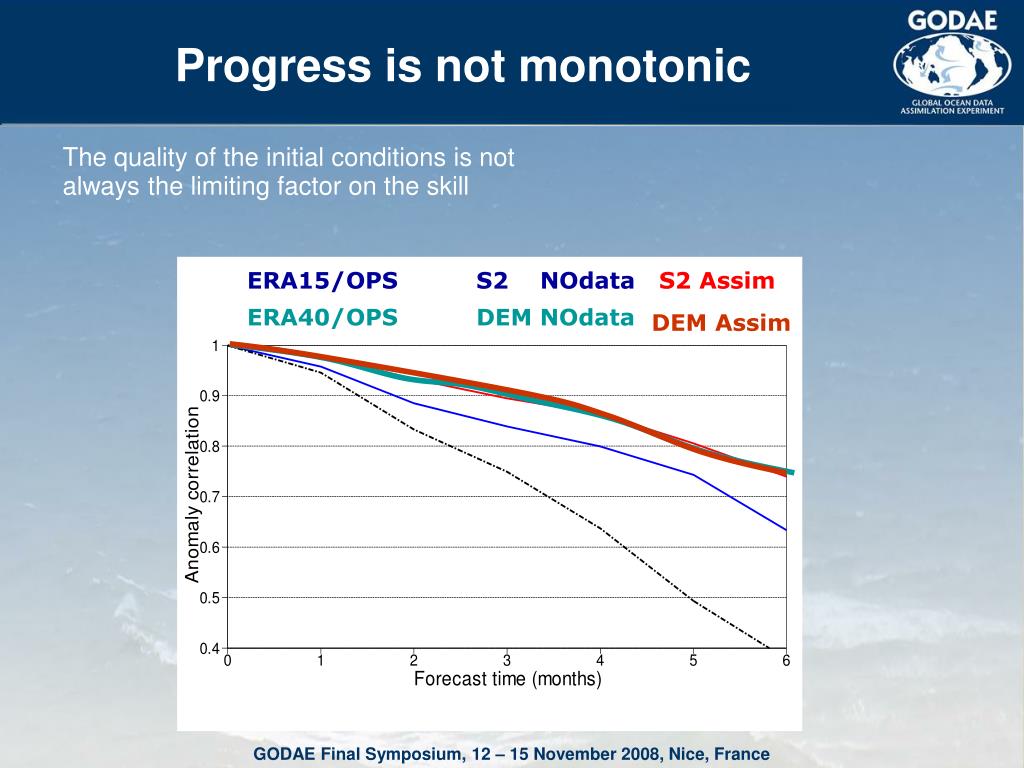 Progress is not monotonic

GODAE
GLOBAL OCEAN DATA ASSIMILATION EXPERIMENT

The quality of the initial conditions is not always the limiting factor on the skill

ERA15/OPS S2 NOdata S2 Assim
ERA40/OPS DEM NOdata DEM Assim

Anomaly correlation
1
0.9
0.8
0.7
0.6
0.5
0.4
0 1 2 3 4 5 6
Forecast time (months)

GODAE Final Symposium, 12 – 15 November 2008, Nice, France